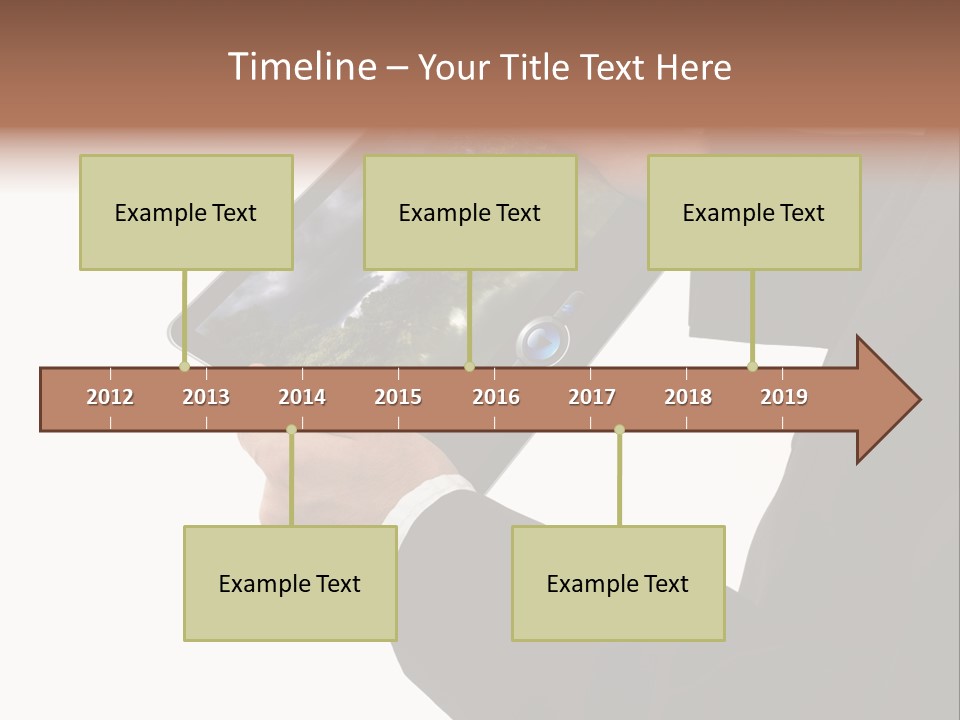 Timeline – Your Title Text Here

Example Text

Example Text

Example Text

2012 2013 2014 2015 2016 2017 2018 2019

Example Text

Example Text